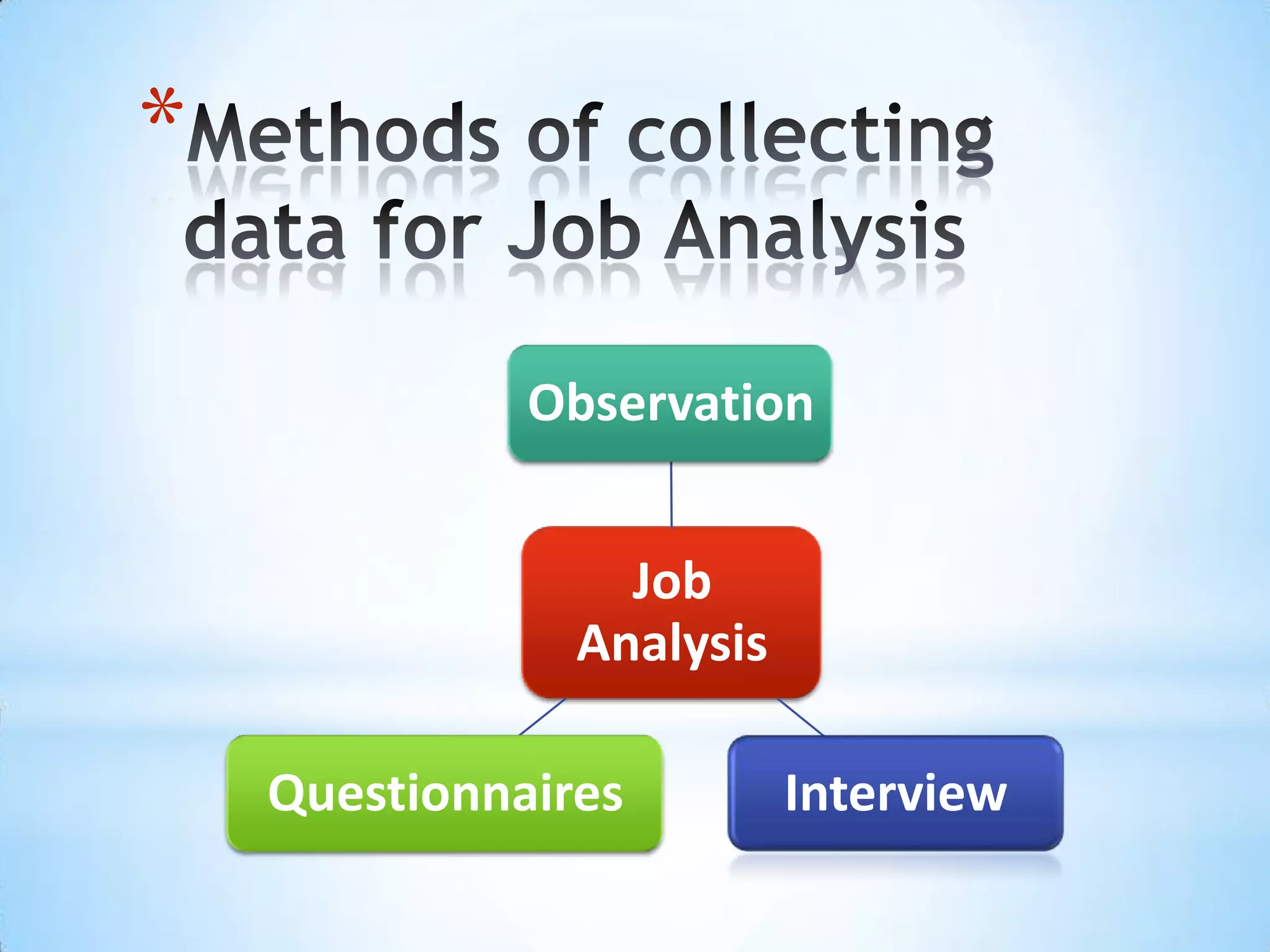 *Methods of collecting data for Job Analysis

Observation

Job Analysis

Questionnaires

Interview